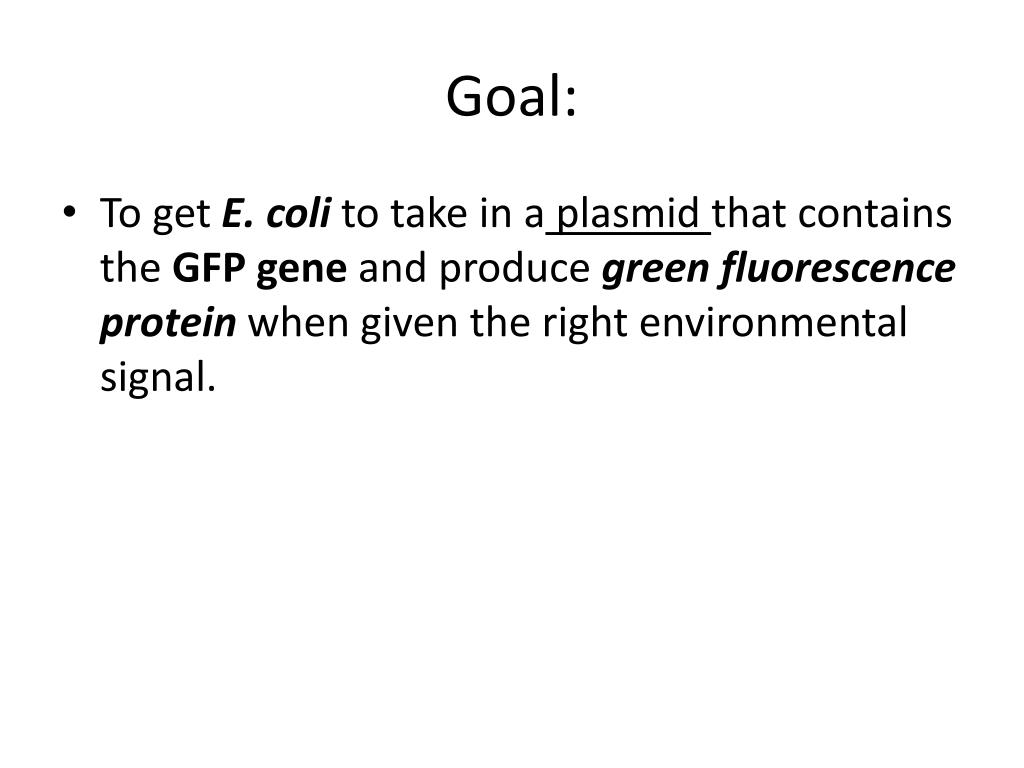 Goal:

• To get E. coli to take in a plasmid that contains the GFP gene and produce green fluorescence protein when given the right environmental signal.